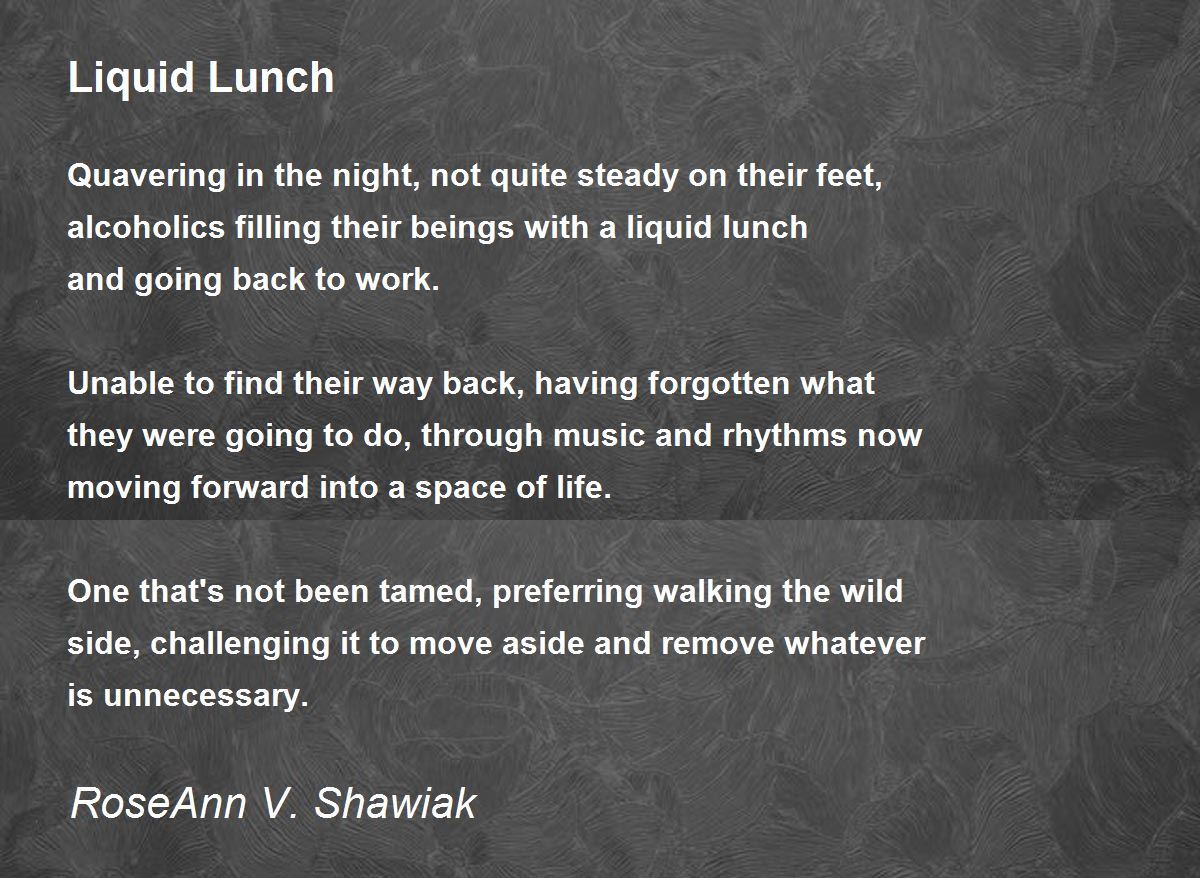 Liquid Lunch

Quavering in the night, not quite steady on their feet,
alcoholics filling their beings with a liquid lunch
and going back to work.

Unable to find their way back, having forgotten what
they were going to do, through music and rhythms now
moving forward into a space of life.

One that's not been tamed, preferring walking the wild
side, challenging it to move aside and remove whatever
is unnecessary.

RoseAnn V. Shawiak